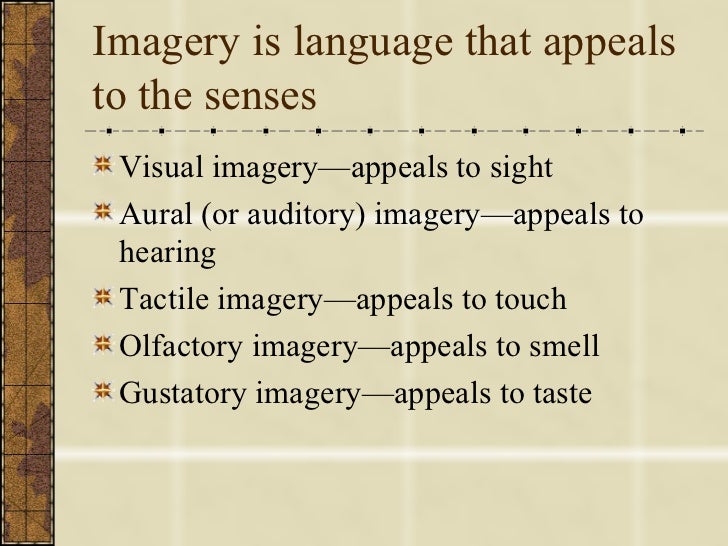 Imagery is language that appeals to the senses

Visual imagery—appeals to sight

Aural (or auditory) imagery—appeals to hearing

Tactile imagery—appeals to touch

Olfactory imagery—appeals to smell

Gustatory imagery—appeals to taste